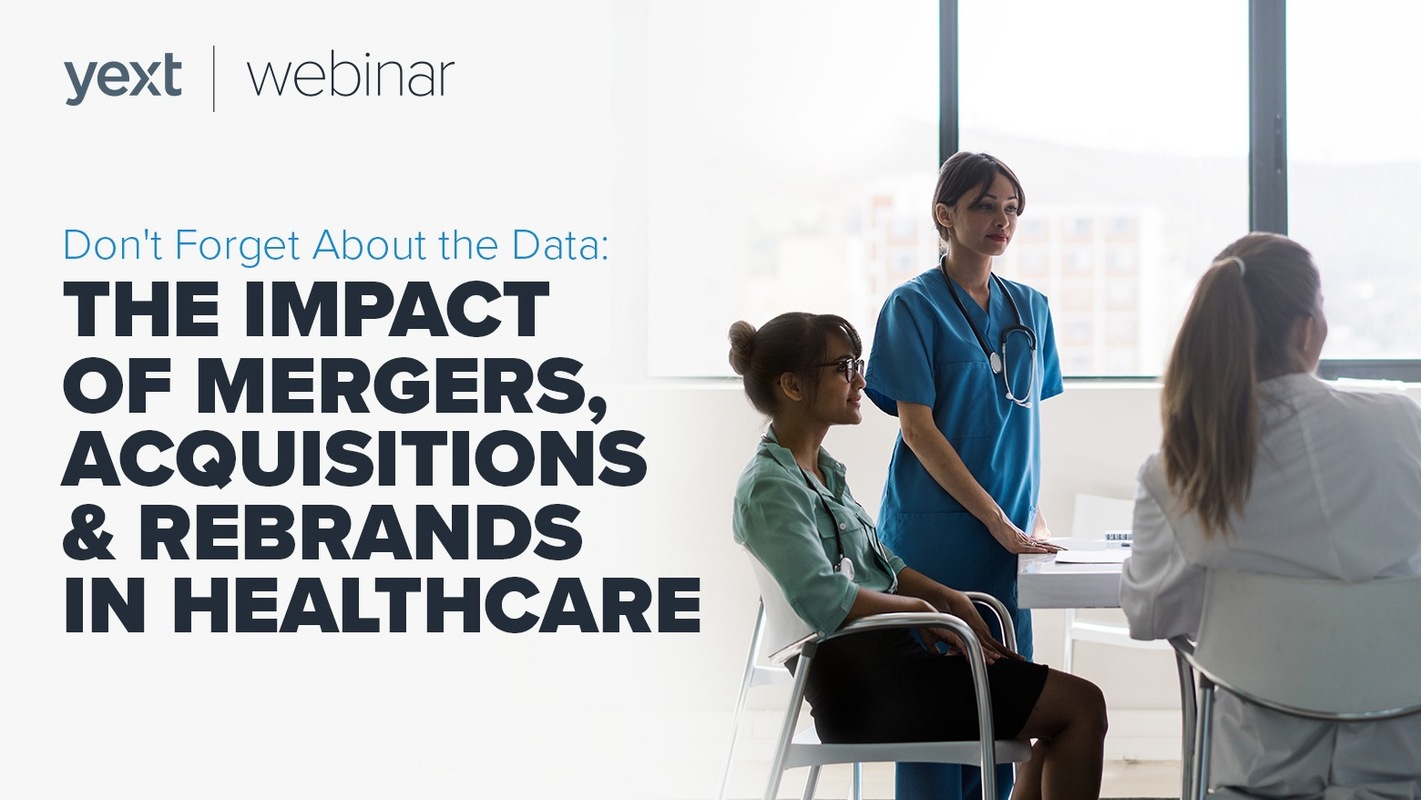 yext | webinar

Don't Forget About the Data:

THE IMPACT OF MERGERS, ACQUISITIONS & REBRANDS IN HEALTHCARE